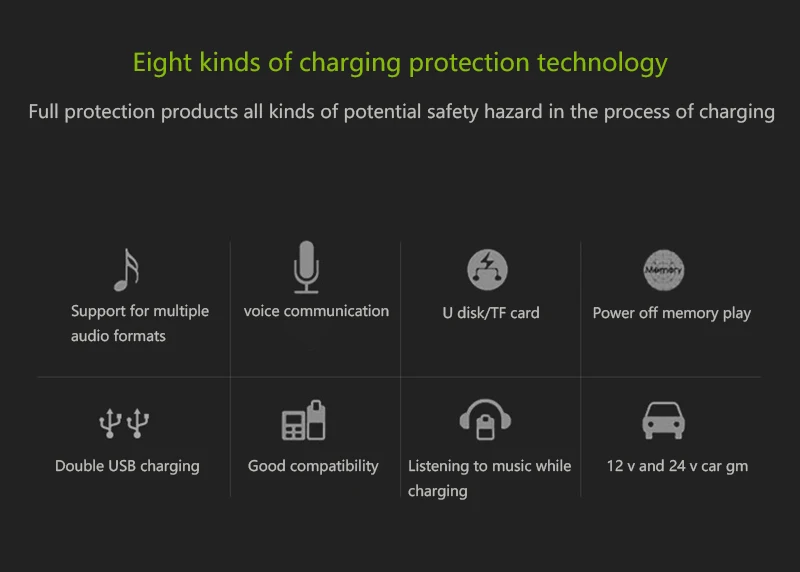 Eight kinds of charging protection technology

Full protection products all kinds of potential safety hazard in the process of charging

Support for multiple audio formats

voice communication

U disk/TF card

Memory

Power off memory play

Double USB charging

Good compatibility

Listening to music while charging

12 v and 24 v car gm